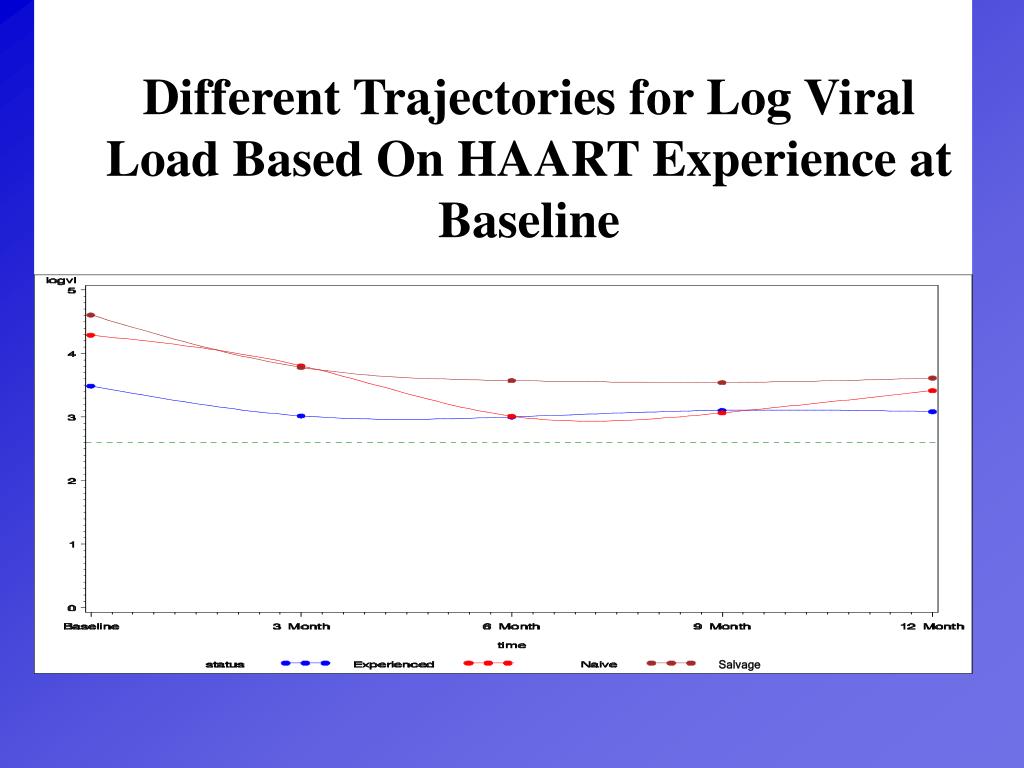 Different Trajectories for Log Viral Load Based On HAART Experience at Baseline

logvl
5
4
3
2
1
0
Baseline
3 Month
6 Month
9 Month
12 Month
time
status
Experienced
Naive
Salvage